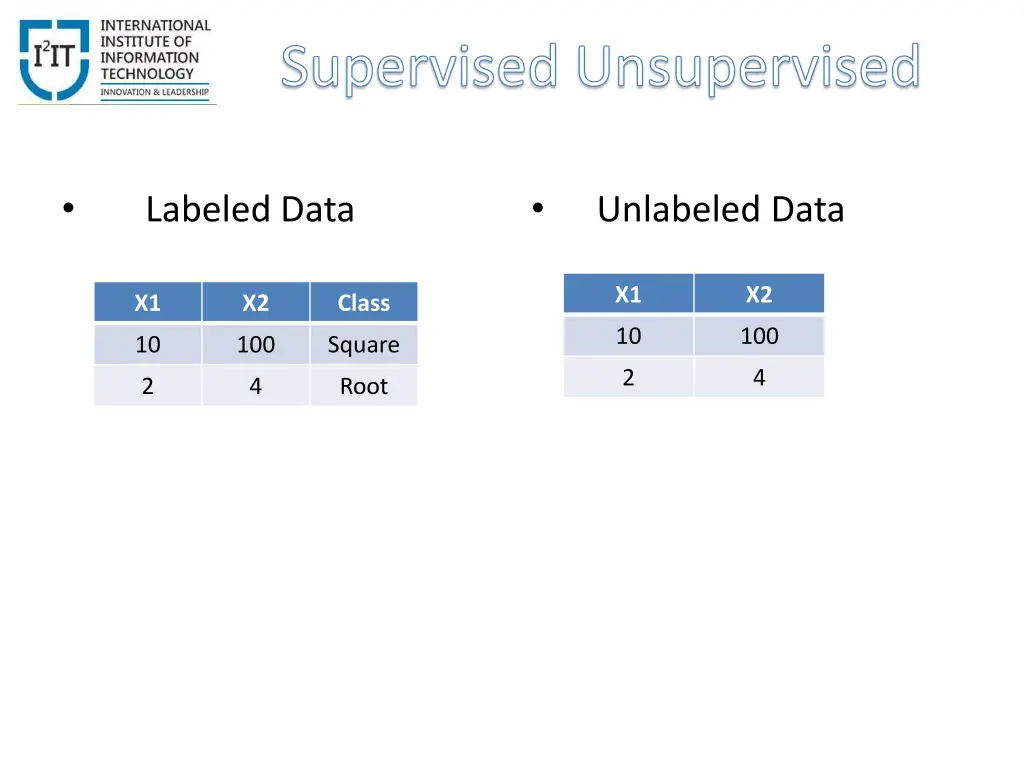 $I^2IT$ INTERNATIONAL INSTITUTE OF INFORMATION TECHNOLOGY
INNOVATION & LEADERSHIP

Supervised Unsupervised

• Labeled Data

| X1 | X2 | Class |
|---|---|---|
| 10 | 100 | Square |
| 2 | 4 | Root |

• Unlabeled Data

| X1 | X2 |
|---|---|
| 10 | 100 |
| 2 | 4 |